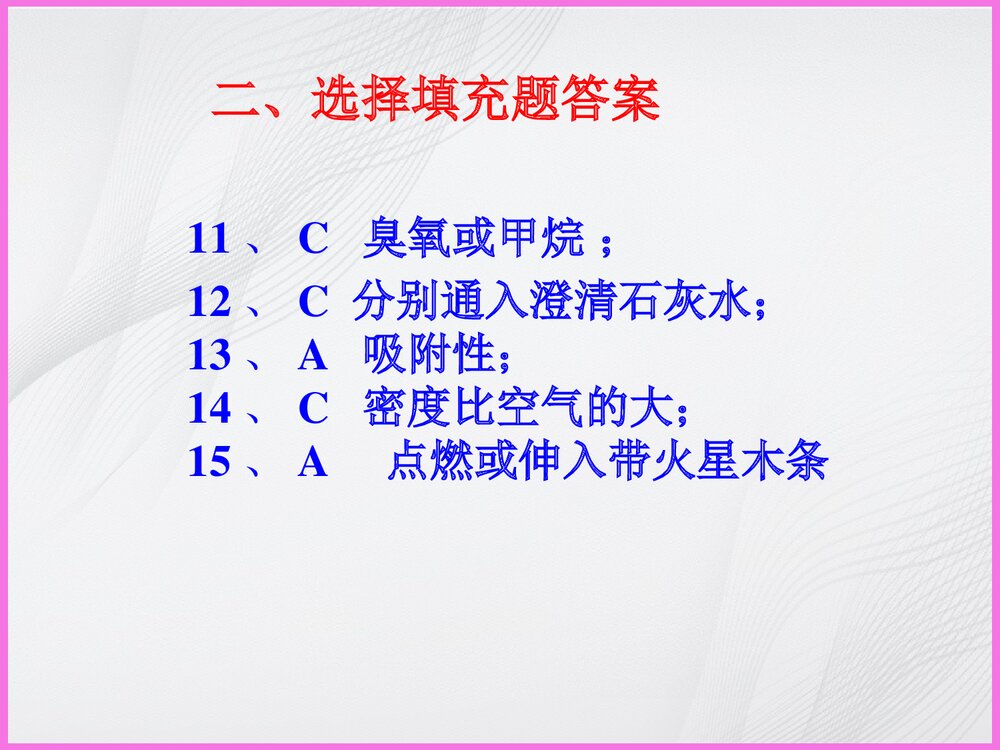 二、选择填充题答案

11 、 C 臭氧或甲烷 ；
12 、 C 分别通入澄清石灰水；
13 、 A 吸附性；
14 、 C 密度比空气的大；
15 、 A 点燃或伸入带火星木条